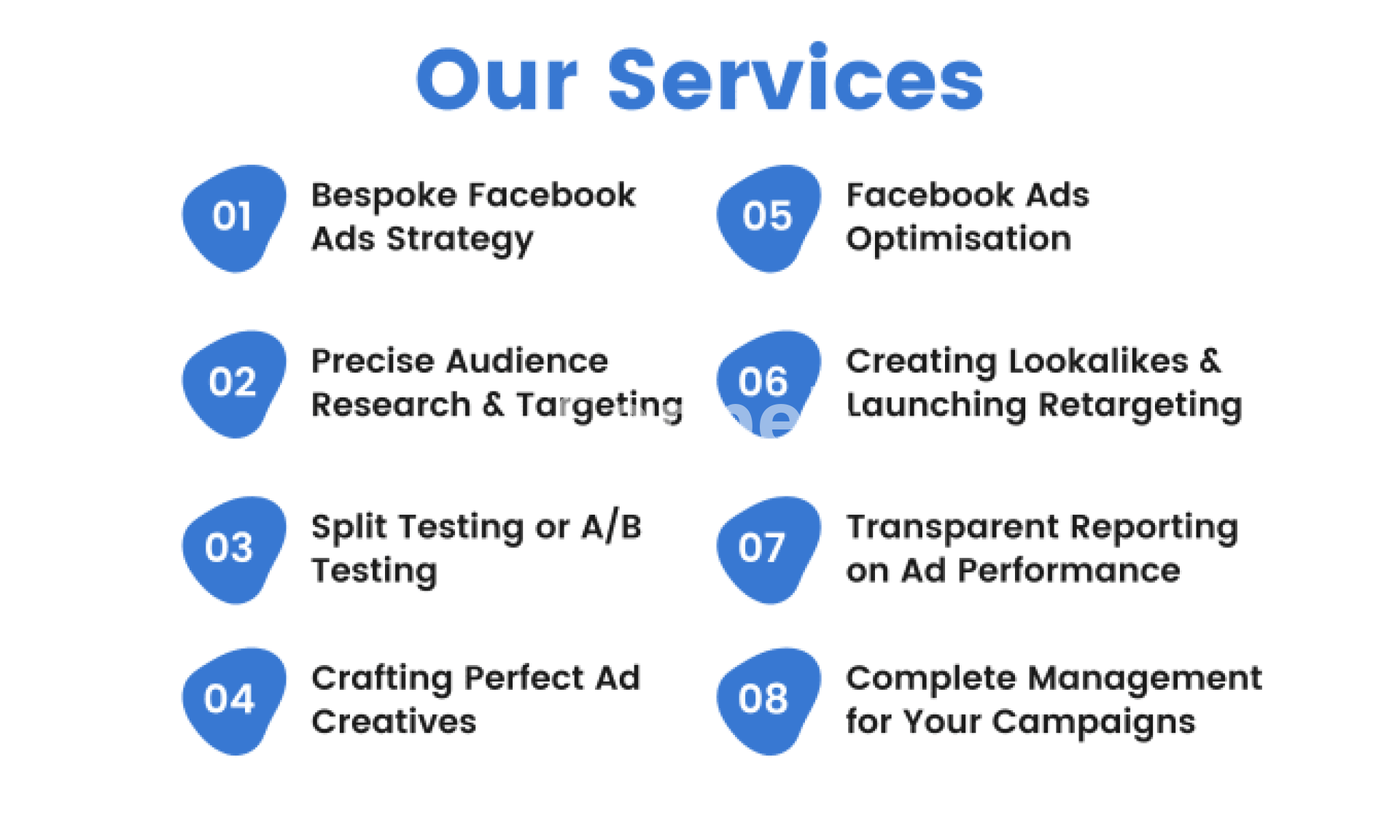 Our Services

01 Bespoke Facebook Ads Strategy

02 Precise Audience Research & Targeting

03 Split Testing or A/B Testing

04 Crafting Perfect Ad Creatives

05 Facebook Ads Optimisation

06 Creating Lookalikes & Launching Retargeting

07 Transparent Reporting on Ad Performance

08 Complete Management for Your Campaigns